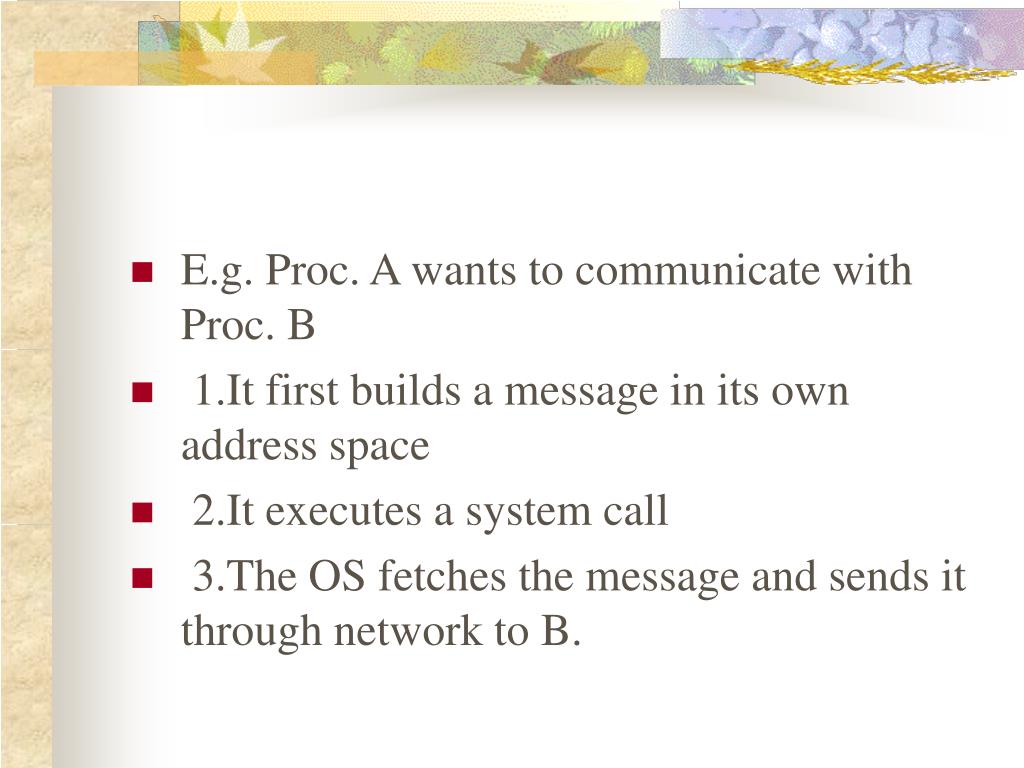 E.g. Proc. A wants to communicate with Proc. B

1.It first builds a message in its own address space

2.It executes a system call

3.The OS fetches the message and sends it through network to B.